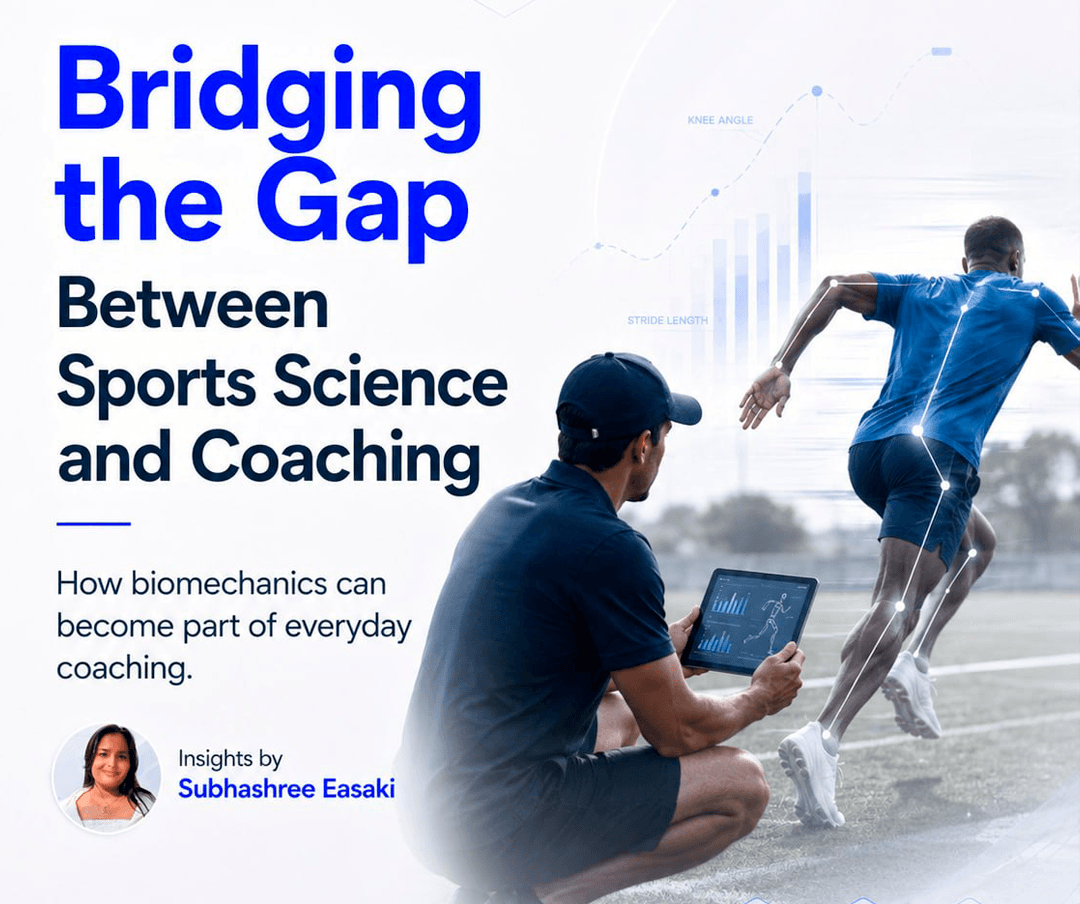 Bridging the Gap
Between Sports Science and Coaching

How biomechanics can become part of everyday coaching.

Insights by
Subhashree Easaki

KNEE ANGLE

STRIDE LENGTH